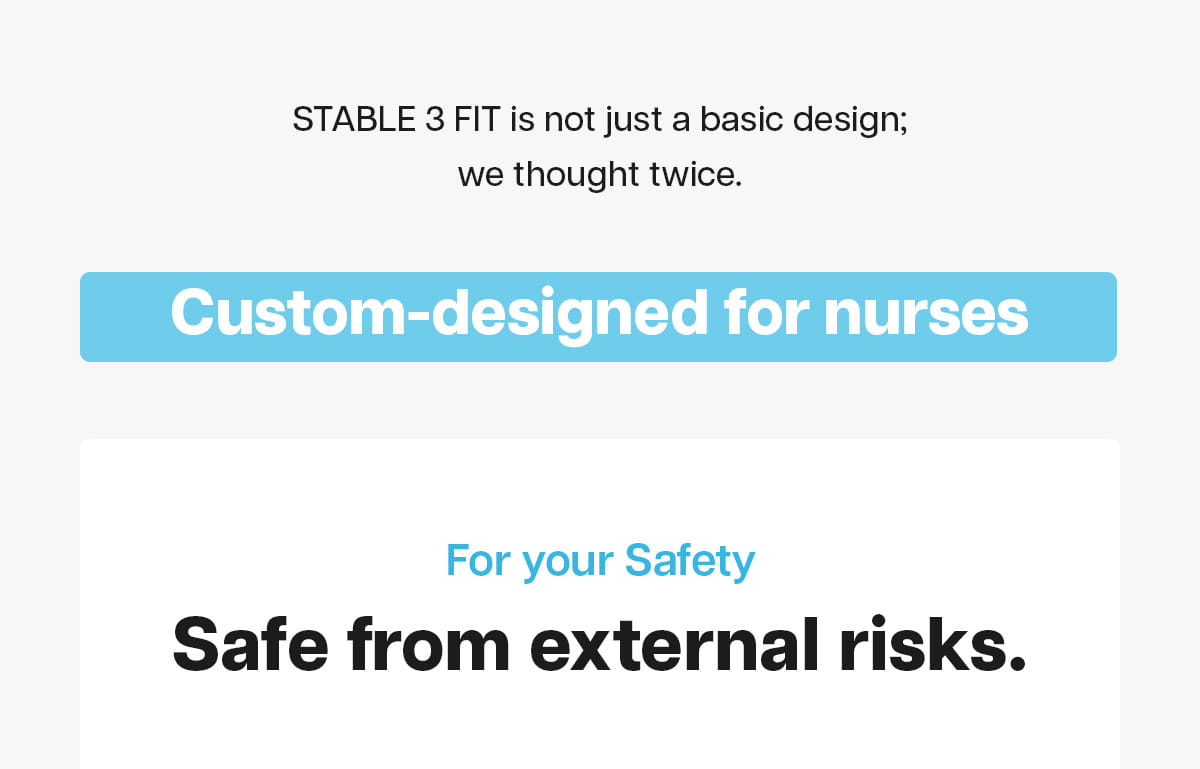 STABLE 3 FIT is not just a basic design;
we thought twice.

Custom-designed for nurses

For your Safety

Safe from external risks.